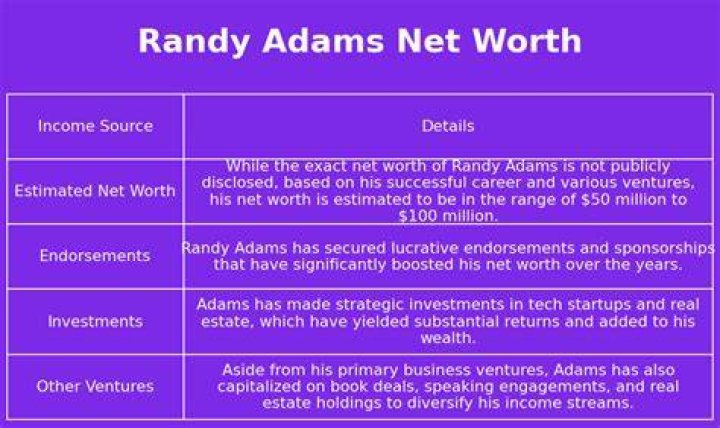 Randy Adams Net Worth

| Income Source | Details |
|---|---|
| Estimated Net Worth | While the exact net worth of Randy Adams is not publicly disclosed, based on his successful career and various ventures, his net worth is estimated to be in the range of \$50 million to \$100 million. |
| Endorsements | Randy Adams has secured lucrative endorsements and sponsorships that have significantly boosted his net worth over the years. |
| Investments | Adams has made strategic investments in tech startups and real estate, which have yielded substantial returns and added to his wealth. |
| Other Ventures | Aside from his primary business ventures, Adams has also capitalized on book deals, speaking engagements, and real estate holdings to diversify his income streams. |